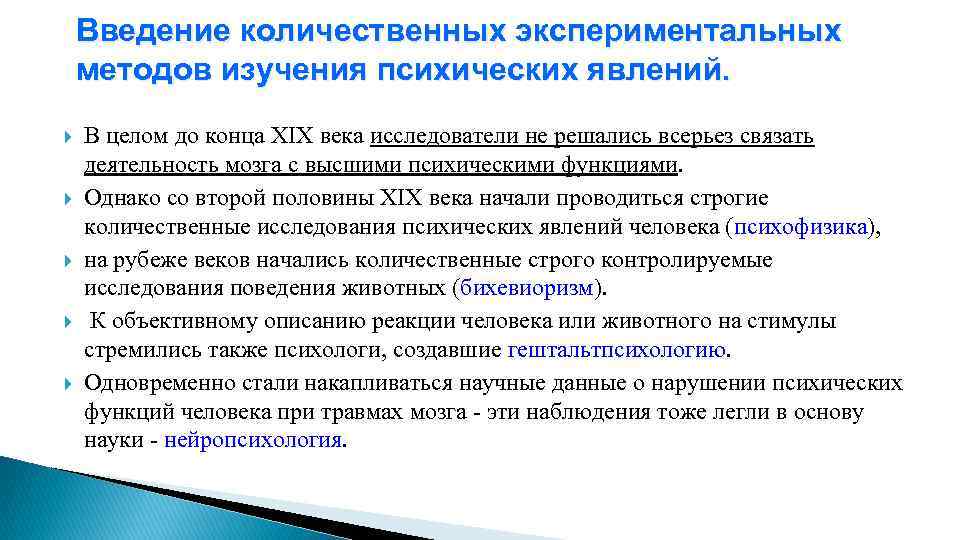 Введение количественных экспериментальных методов изучения психических явлений.

В целом до конца XIX века исследователи не решались всерьез связать деятельность мозга с высшими психическими функциями.

Однако со второй половины XIX века начали проводиться строгие количественные исследования психических явлений человека (психофизика),

на рубеже веков начались количественные строго контролируемые исследования поведения животных (бихевиоризм).

К объективному описанию реакции человека или животного на стимулы стремились также психологи, создавшие гештальтпсихологию.

Одновременно стали накапливаться научные данные о нарушении психических функций человека при травмах мозга - эти наблюдения тоже легли в основу науки - нейропсихология.